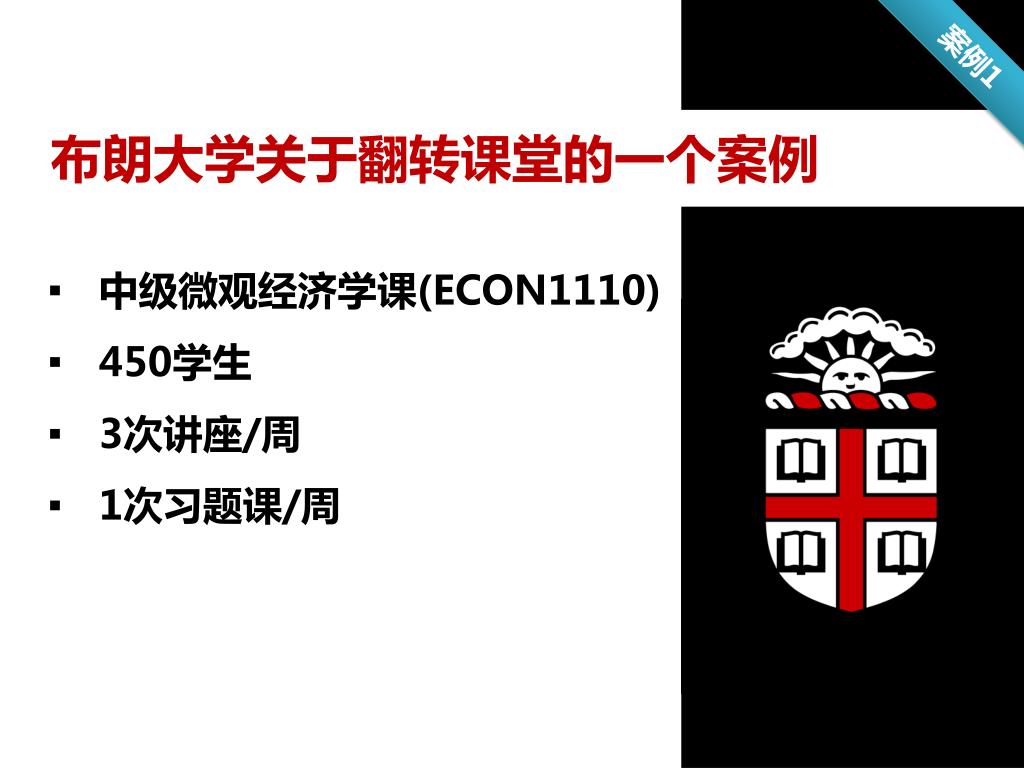 案例1

布朗大学关于翻转课堂的一个案例

▪ 中级微观经济学课(ECON1110)
▪ 450学生
▪ 3次讲座/周
▪ 1次习题课/周